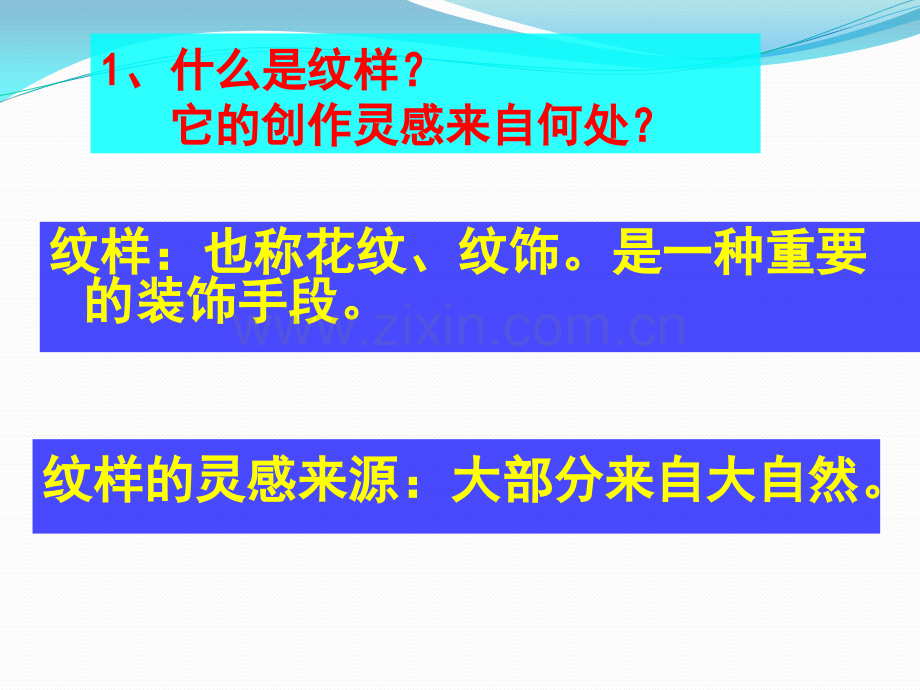 1、什么是纹样？
它的创作灵感来自何处？

纹样：也称花纹、纹饰。是一种重要的装饰手段。

www.zixin.com.cn

纹样的灵感来源：大部分来自大自然。